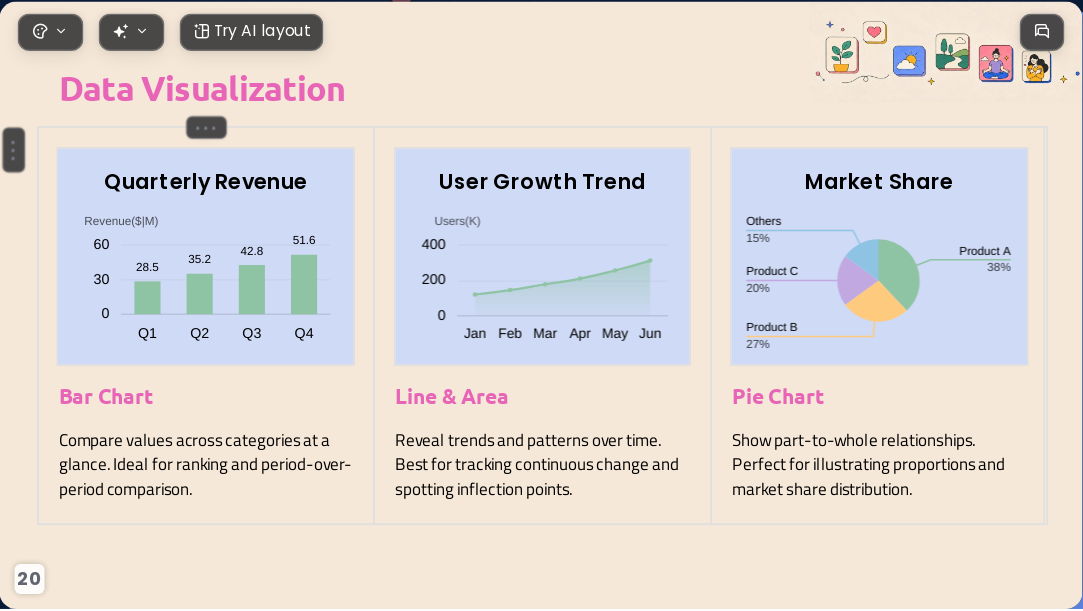 Try AI layout

Data Visualization

Quarterly Revenue

Revenue($|M)

60
30
0

28.5
35.2
42.8
51.6

Q1 Q2 Q3 Q4

Bar Chart

Compare values across categories at a glance. Ideal for ranking and period-over-period comparison.

User Growth Trend

Users(K)

400
200
0

Jan Feb Mar Apr May Jun

Line & Area

Reveal trends and patterns over time. Best for tracking continuous change and spotting inflection points.

Market Share

Others
15%

Product C
20%

Product B
27%

Product A
38%

Pie Chart

Show part-to-whole relationships. Perfect for illustrating proportions and market share distribution.

20